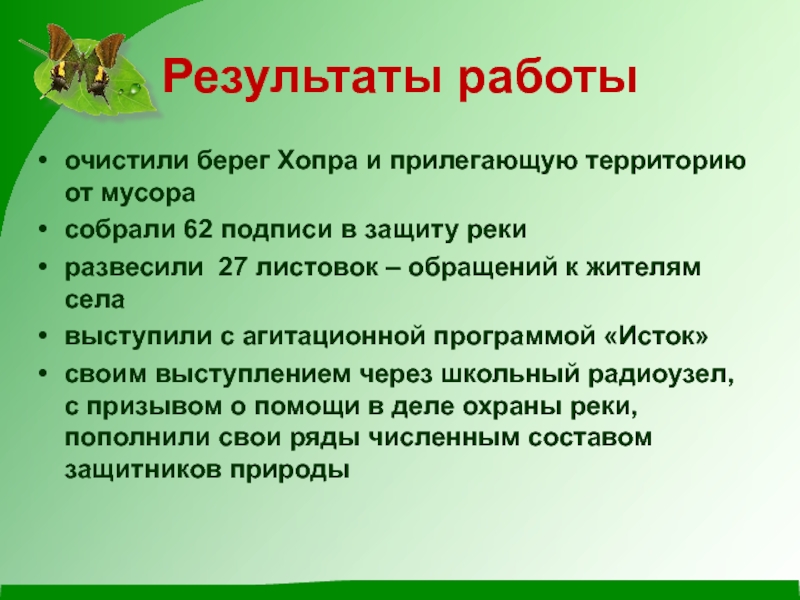 Результаты работы

• очистили берег Хопра и прилегающую территорию от мусора
• собрали 62 подписи в защиту реки
• развесили 27 листовок – обращений к жителям села
• выступили с агитационной программой «Исток»
• своим выступлением через школьный радиоузел, с призывом о помощи в деле охраны реки, пополнили свои ряды численным составом защитников природы